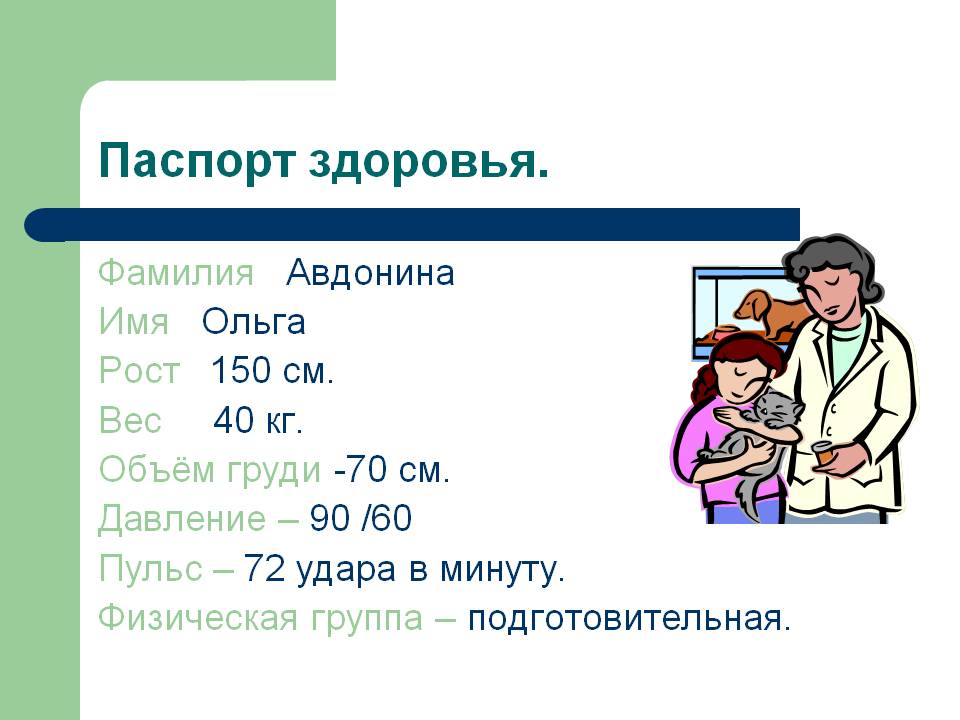 Паспорт здоровья.

Фамилия Авдонина
Имя Ольга
Рост 150 см.
Вес 40 кг.
Объём груди -70 см.
Давление – 90 /60
Пульс – 72 удара в минуту.
Физическая группа – подготовительная.